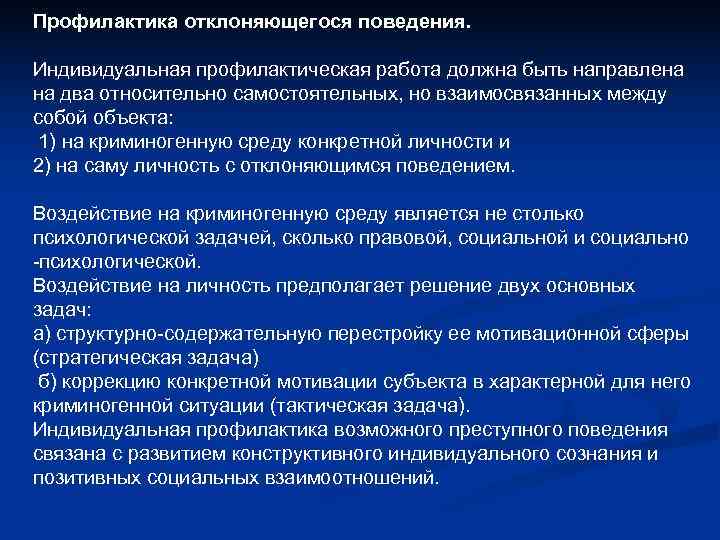 Профилактика отклоняющегося поведения.

Индивидуальная профилактическая работа должна быть направлена на два относительно самостоятельных, но взаимосвязанных между собой объекта:
1) на криминогенную среду конкретной личности и
2) на саму личность с отклоняющимся поведением.

Воздействие на криминогенную среду является не столько психологической задачей, сколько правовой, социальной и социально -психологической.
Воздействие на личность предполагает решение двух основных задач:
а) структурно-содержательную перестройку ее мотивационной сферы (стратегическая задача)
б) коррекцию конкретной мотивации субъекта в характерной для него криминогенной ситуации (тактическая задача).
Индивидуальная профилактика возможного преступного поведения связана с развитием конструктивного индивидуального сознания и позитивных социальных взаимоотношений.